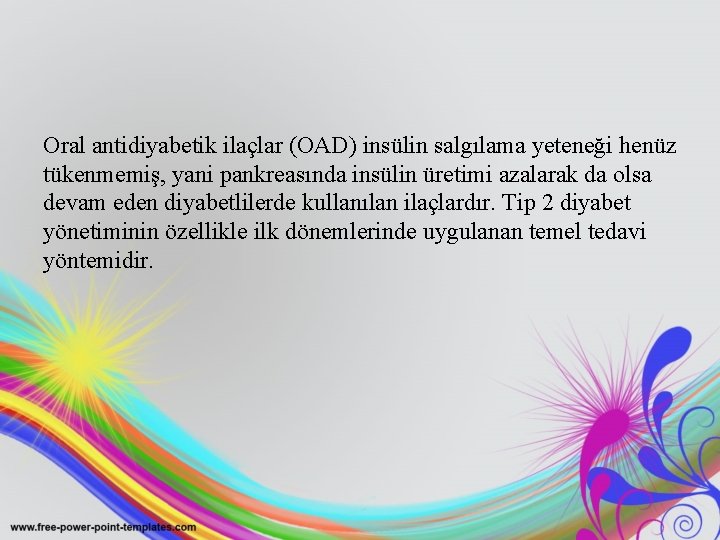 Oral antidiyabetik ilaçlar (OAD) insülin salgılama yeteneği henüz tükenmemiş, yani pankreasında insülin üretimi azalarak da olsa devam eden diyabetlilerde kullanılan ilaçlardır. Tip 2 diyabet yönetiminin özellikle ilk dönemlerinde uygulanan temel tedavi yöntemidir.

www.free-power-point-templates.com